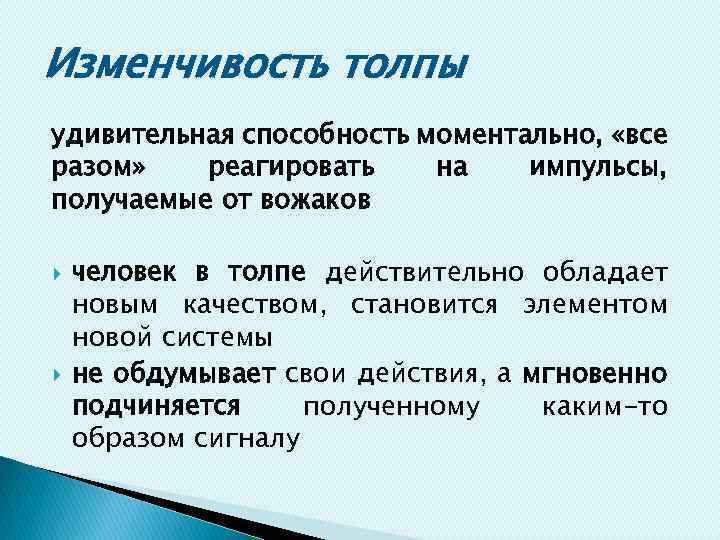 Изменчивость толпы

удивительная способность моментально, «все разом» реагировать на импульсы, получаемые от вожаков

человек в толпе действительно обладает новым качеством, становится элементом новой системы

не обдумывает свои действия, а мгновенно подчиняется полученному каким-то образом сигналу